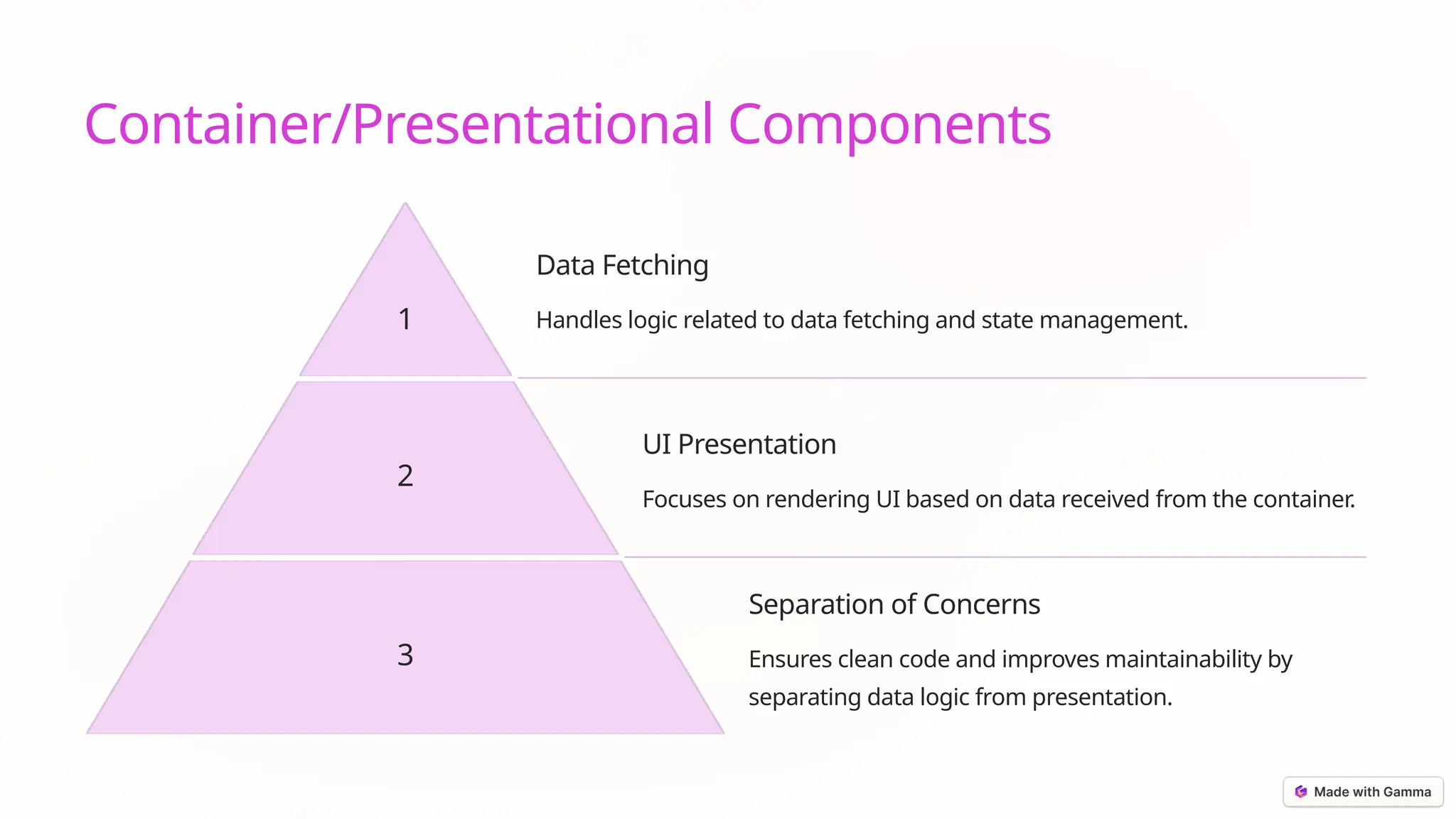 Container/Presentational Components

1

Data Fetching

Handles logic related to data fetching and state management.

2

UI Presentation

Focuses on rendering UI based on data received from the container.

3

Separation of Concerns

Ensures clean code and improves maintainability by separating data logic from presentation.

Made with Gamma